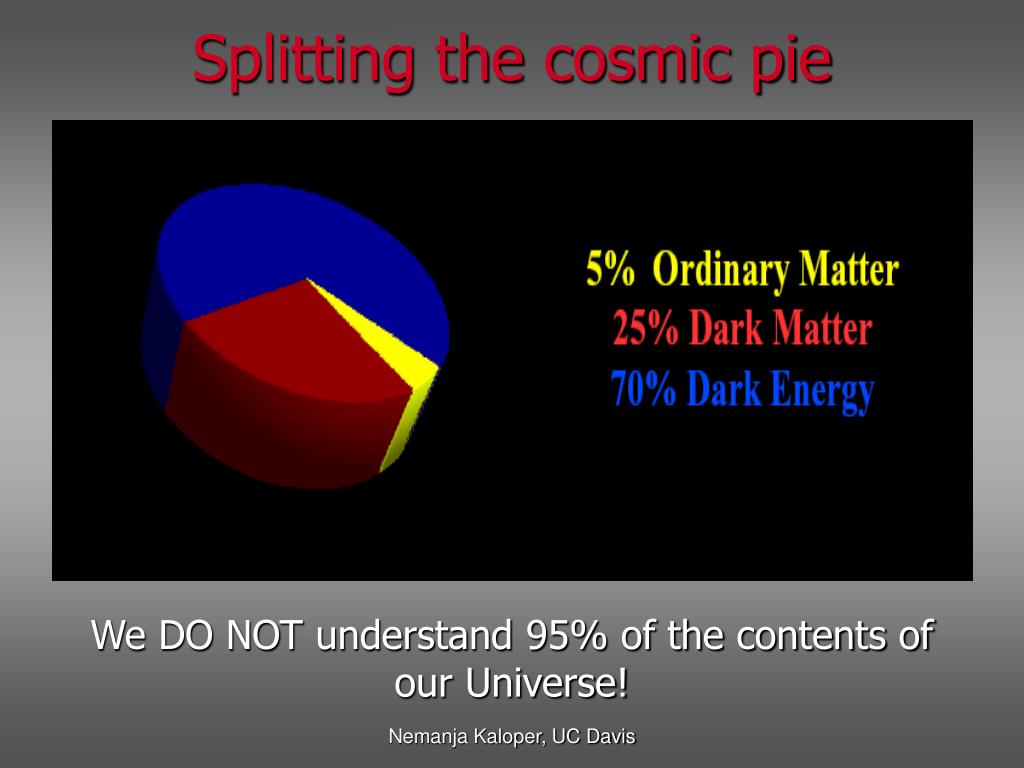 Splitting the cosmic pie

5% Ordinary Matter
25% Dark Matter
70% Dark Energy

We DO NOT understand 95% of the contents of our Universe!

Nemanja Kaloper, UC Davis